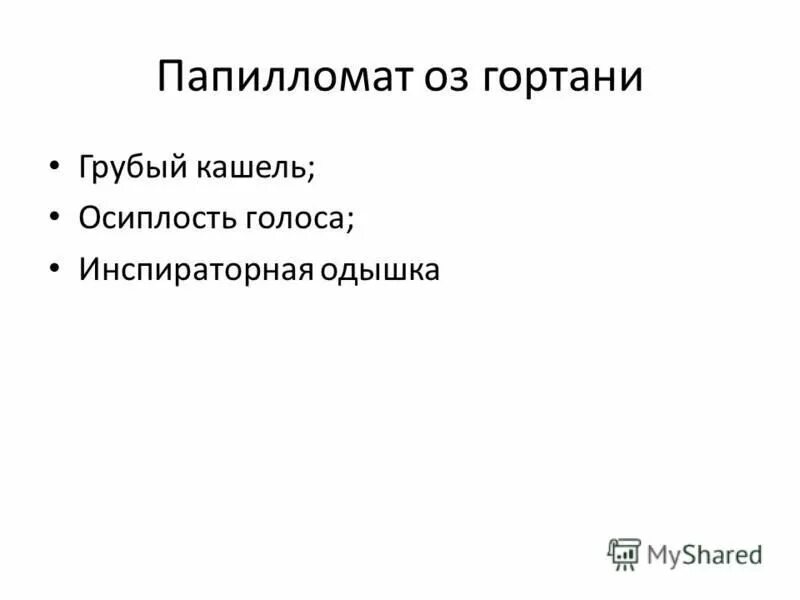 Папилломат оз гортани

• Грубый кашель;
• Осиплость голоса;
• Инспираторная одышка

MyShared